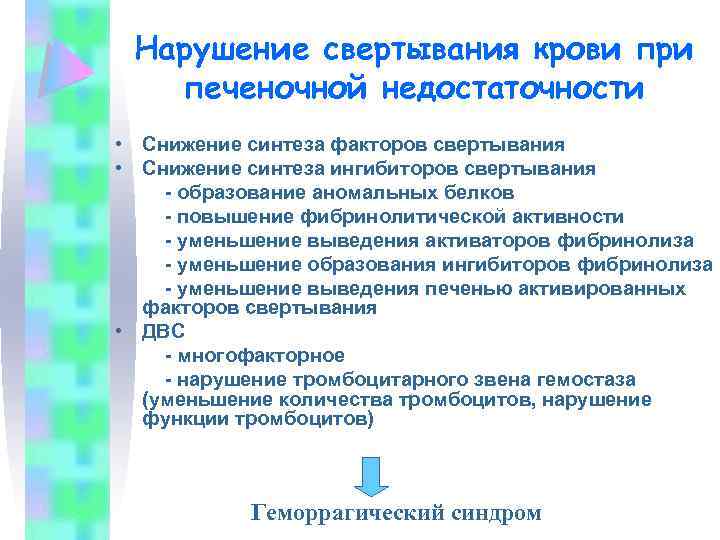 Нарушение свертывания крови при печеночной недостаточности

• Снижение синтеза факторов свертывания
• Снижение синтеза ингибиторов свертывания
- образование аномальных белков
- повышение фибринолитической активности
- уменьшение выведения активаторов фибринолиза
- уменьшение образования ингибиторов фибринолиза
- уменьшение выведения печенью активированных факторов свертывания
• ДВС
- многофакторное
- нарушение тромбоцитарного звена гемостаза (уменьшение количества тромбоцитов, нарушение функции тромбоцитов)

Геморрагический синдром